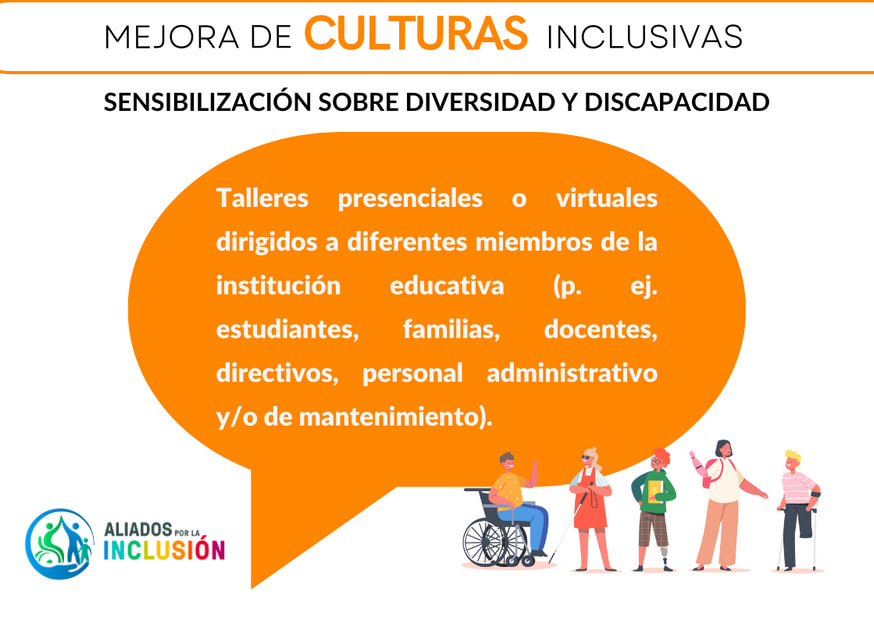 MEJORA DE CULTURAS INCLUSIVAS

SENSIBILIZACIÓN SOBRE DIVERSIDAD Y DISCAPACIDAD

Talleres presenciales o virtuales dirigidos a diferentes miembros de la institución educativa (p. ej. estudiantes, familias, docentes, directivos, personal administrativo y/o de mantenimiento).

ALIADOS POR LA INCLUSIÓN